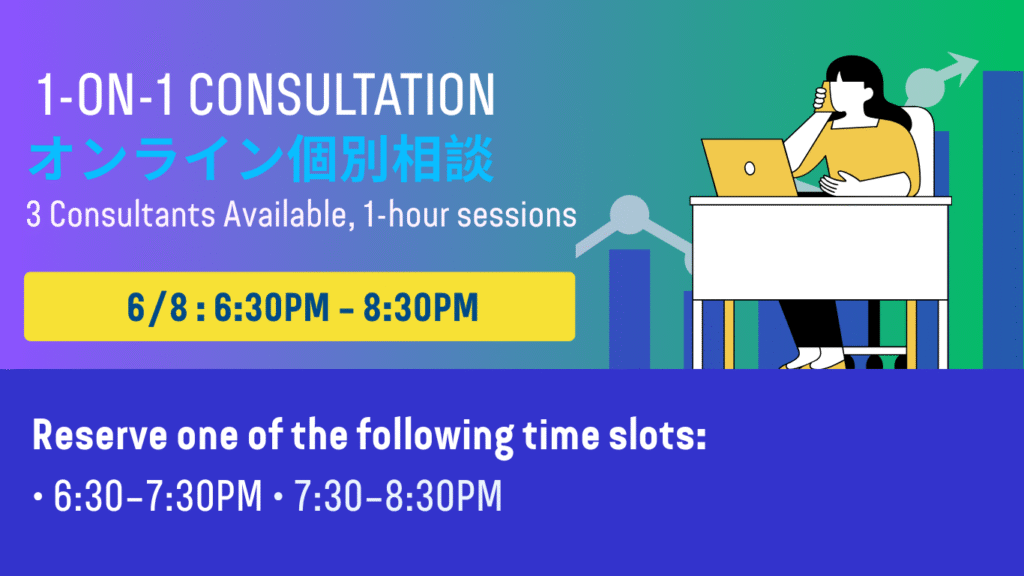 1-ON-1 CONSULTATION
オンライン個別相談
3 Consultants Available, 1-hour sessions

6/8 : 6:30PM – 8:30PM

Reserve one of the following time slots:
• 6:30–7:30PM • 7:30–8:30PM